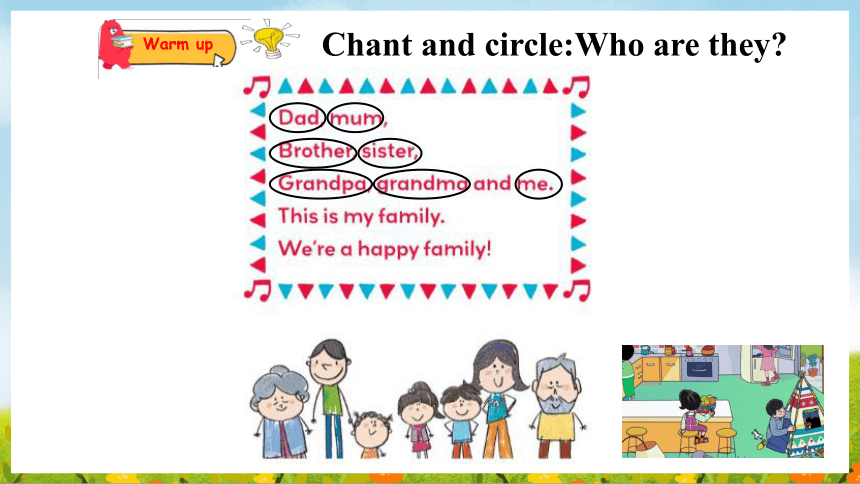 Warm up

Chant and circle:Who are they?

Dad, mum,
Brother, sister,
Grandpa, grandma and me.
This is my family.
We're a happy family!